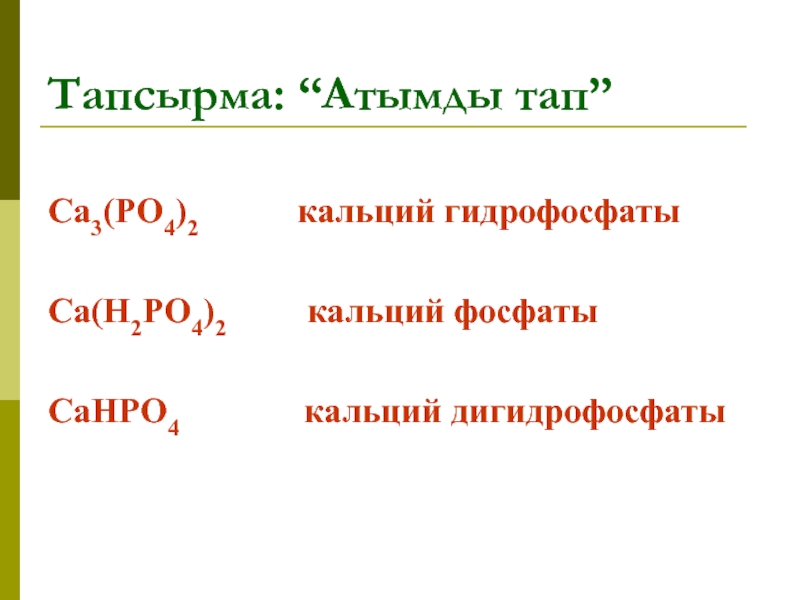 Тапсырма: “Атымды тап”

$Ca_3(PO_4)_2$ кальций гидрофосфаты

$Ca(H_2PO_4)_2$ кальций фосфаты

$CaHPO_4$ кальций дигидрофосфаты